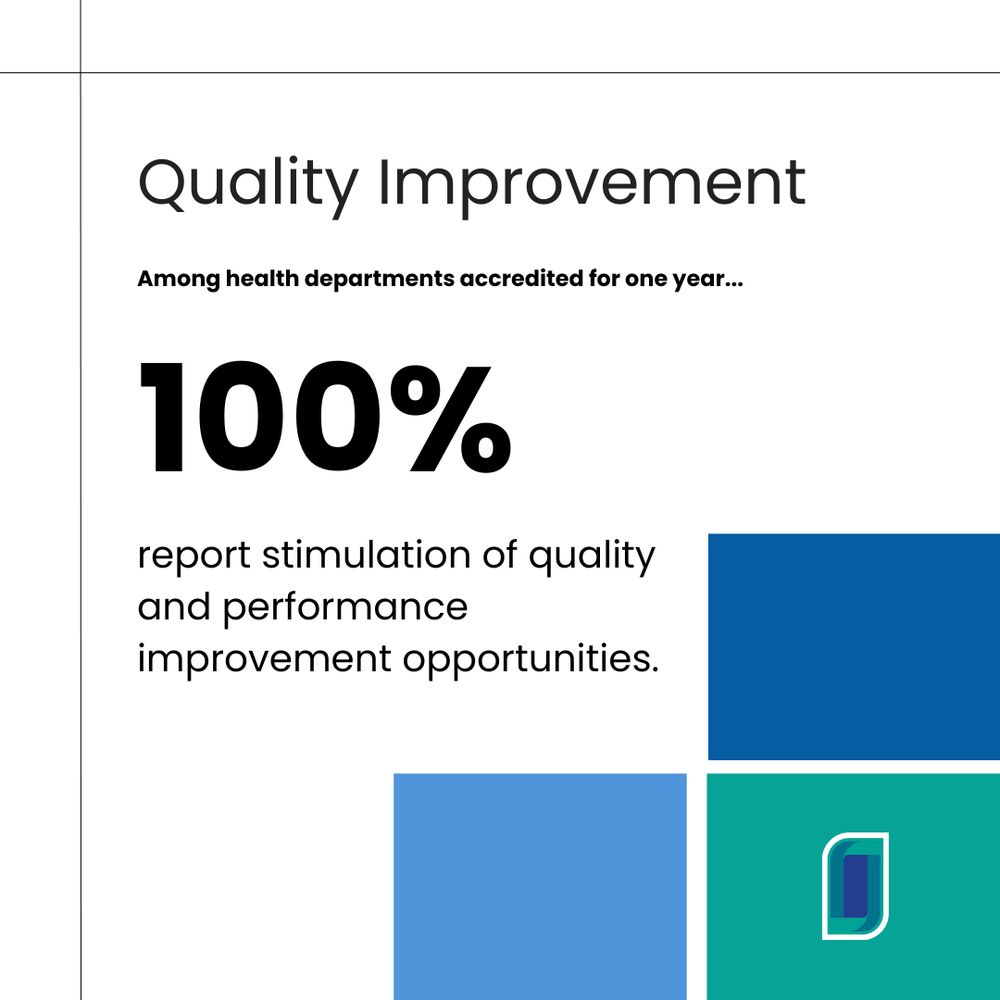 Quality Improvement

Among health departments accredited for one year...

100%

report stimulation of quality and performance improvement opportunities.